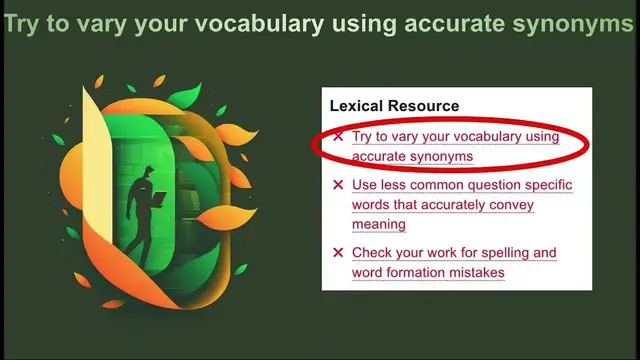 Try to vary your vocabulary using accurate synonyms

Lexical Resource

✕ Try to vary your vocabulary using accurate synonyms

✕ Use less common question specific words that accurately convey meaning

✕ Check your work for spelling and word formation mistakes